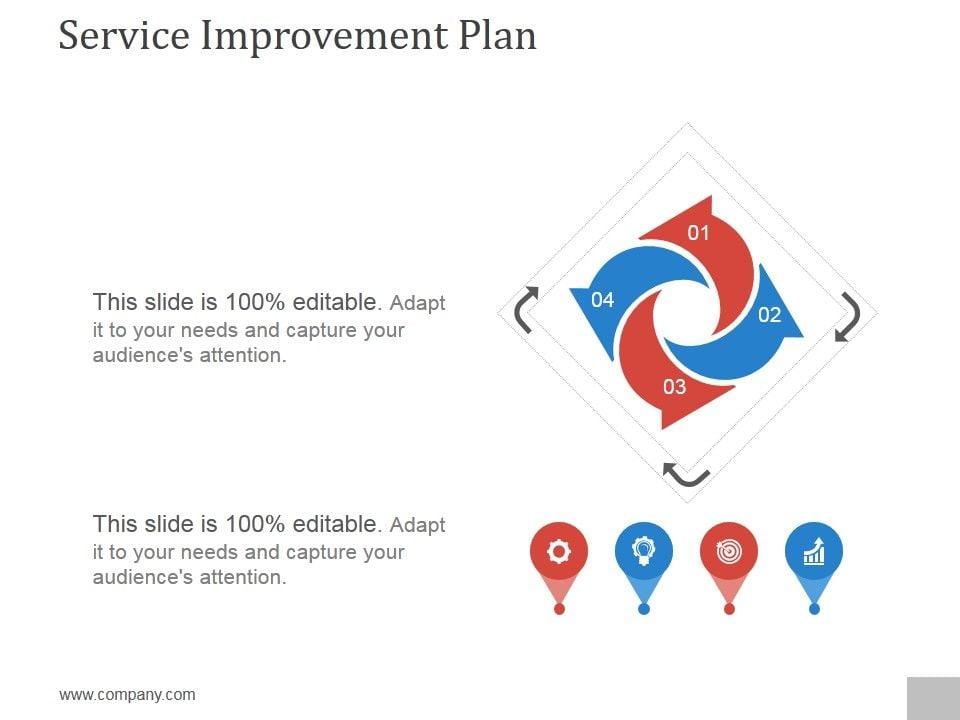 Service Improvement Plan

This slide is 100% editable. Adapt it to your needs and capture your audience's attention.

01

02

03

04

This slide is 100% editable. Adapt it to your needs and capture your audience's attention.

www.company.com